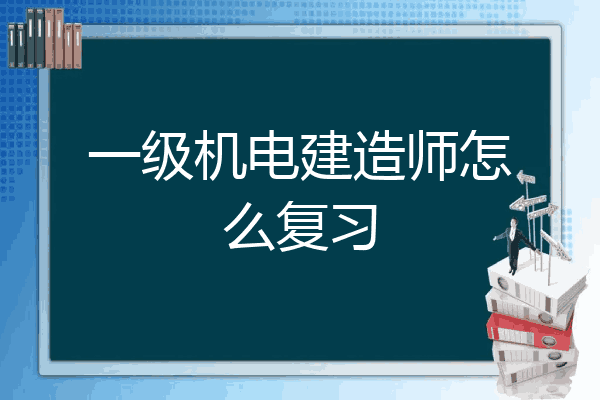 一级机电建造师怎么复习